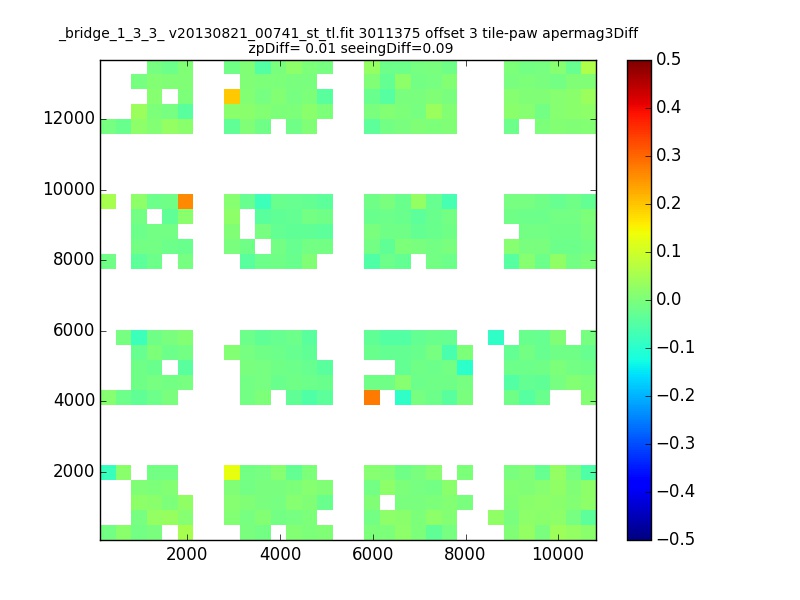 _bridge_1_3_3_ v20130821_00741_st_tl.fit 3011375 offset 3 tile-paw apermag3Diff
zpDiff= 0.01 seeingDiff=0.09

12000
10000
8000
6000
4000
2000

2000
4000
6000
8000
10000

0.5
0.4
0.3
0.2
0.1
0.0
−0.1
−0.2
−0.3
−0.4
−0.5